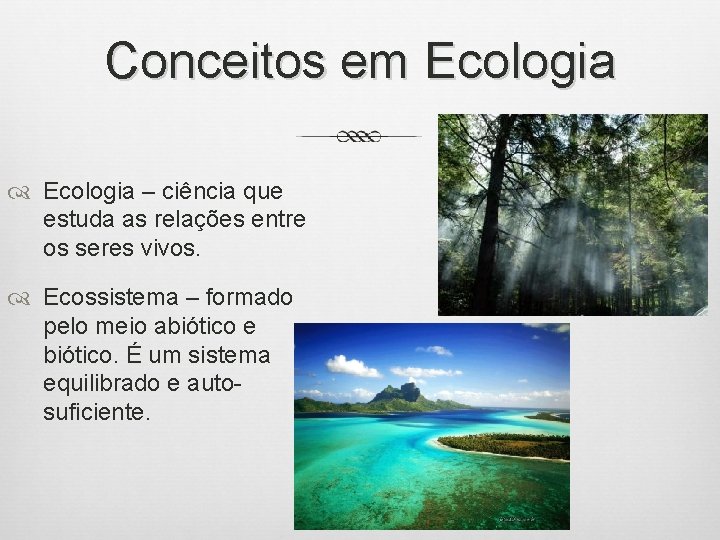 Conceitos em Ecologia

Ecologia – ciência que estuda as relações entre os seres vivos.

Ecossistema – formado pelo meio abiótico e biótico. É um sistema equilibrado e auto-suficiente.